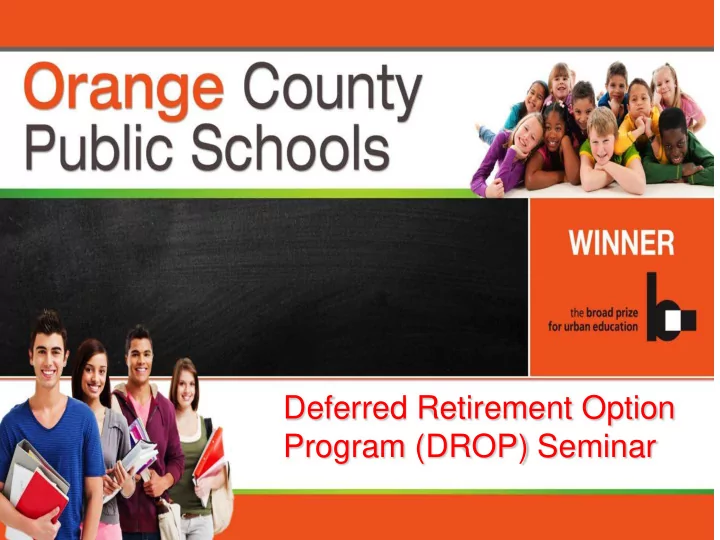 Orange County Public Schools

WINNER

the broad prize for urban education

Deferred Retirement Option Program (DROP) Seminar